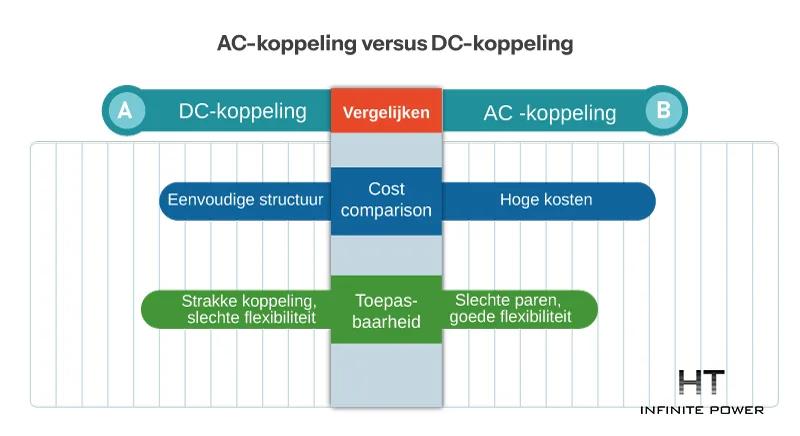 AC-koppeling versus DC-koppeling

A DC-koppeling

Vergelijken

AC -koppeling B

Eenvoudige structuur

Cost comparison

Hoge kosten

Strakke koppeling, slechte flexibiliteit

Toepasbaarheid

Slechte paren, goede flexibiliteit

HT
INFINITE POWER